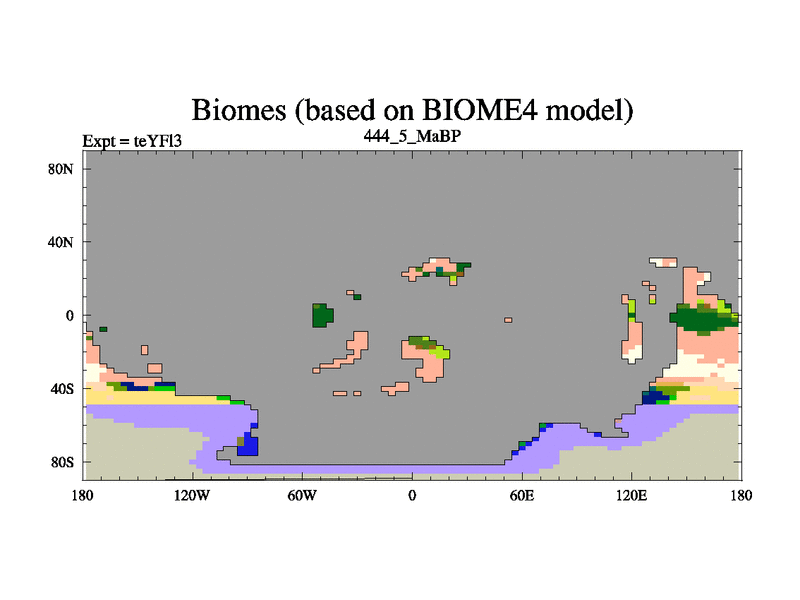 Biomes (based on BIOME4 model)

Expt = teYFl3

444_5_MaBP

80N

40N

0

40S

80S

180

120W

60W

0

60E

120E

180